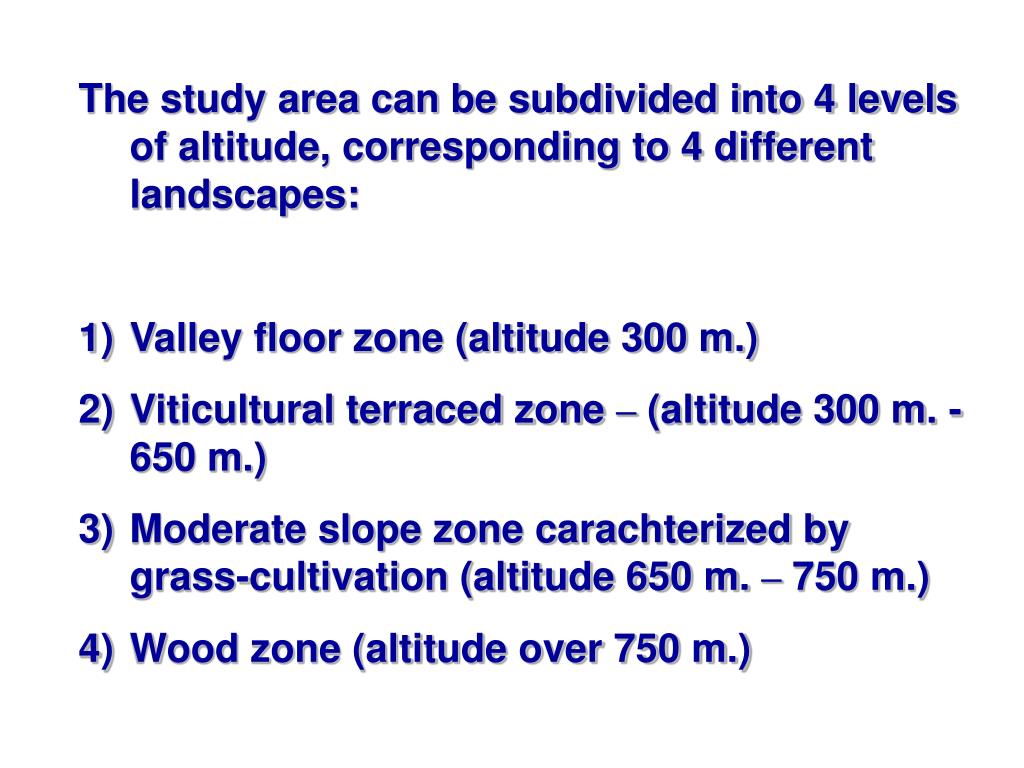 The study area can be subdivided into 4 levels of altitude, corresponding to 4 different landscapes:

1) Valley floor zone (altitude 300 m.)
2) Viticultural terraced zone – (altitude 300 m. - 650 m.)
3) Moderate slope zone carachterized by grass-cultivation (altitude 650 m. – 750 m.)
4) Wood zone (altitude over 750 m.)